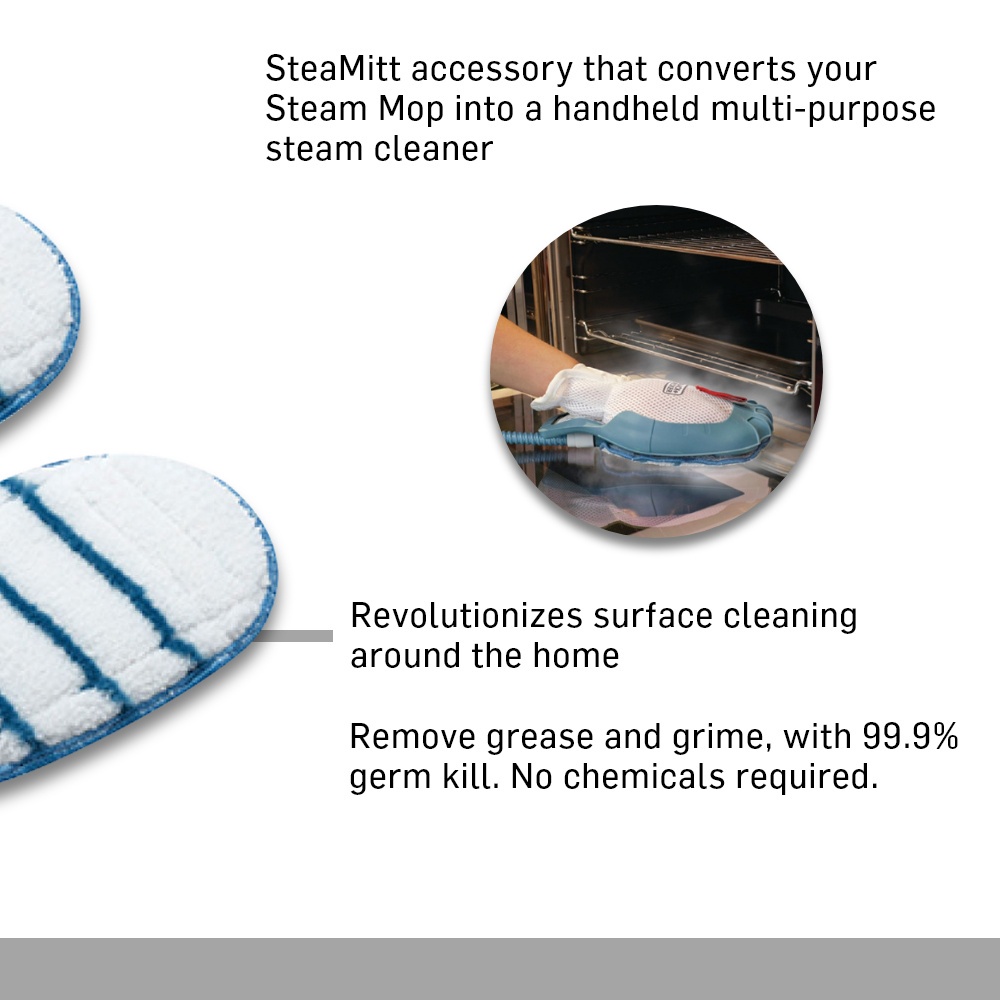 SteaMitt accessory that converts your Steam Mop into a handheld multi-purpose steam cleaner

Revolutionizes surface cleaning around the home

Remove grease and grime, with 99.9% germ kill. No chemicals required.